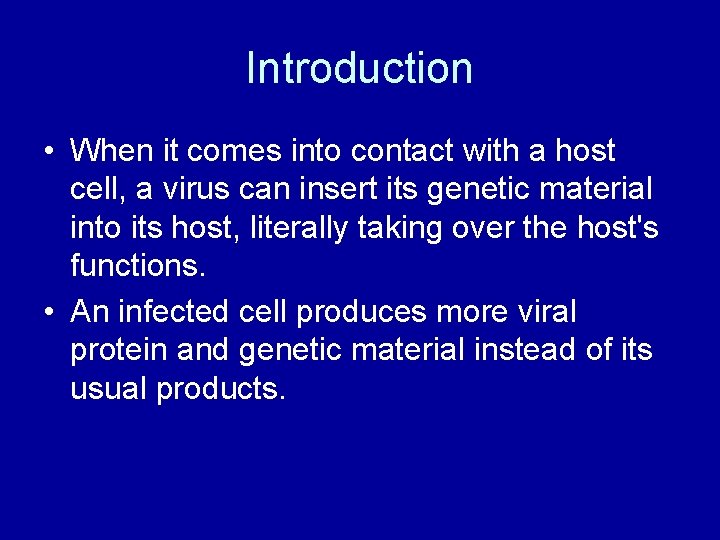 Introduction

• When it comes into contact with a host cell, a virus can insert its genetic material into its host, literally taking over the host's functions.
• An infected cell produces more viral protein and genetic material instead of its usual products.